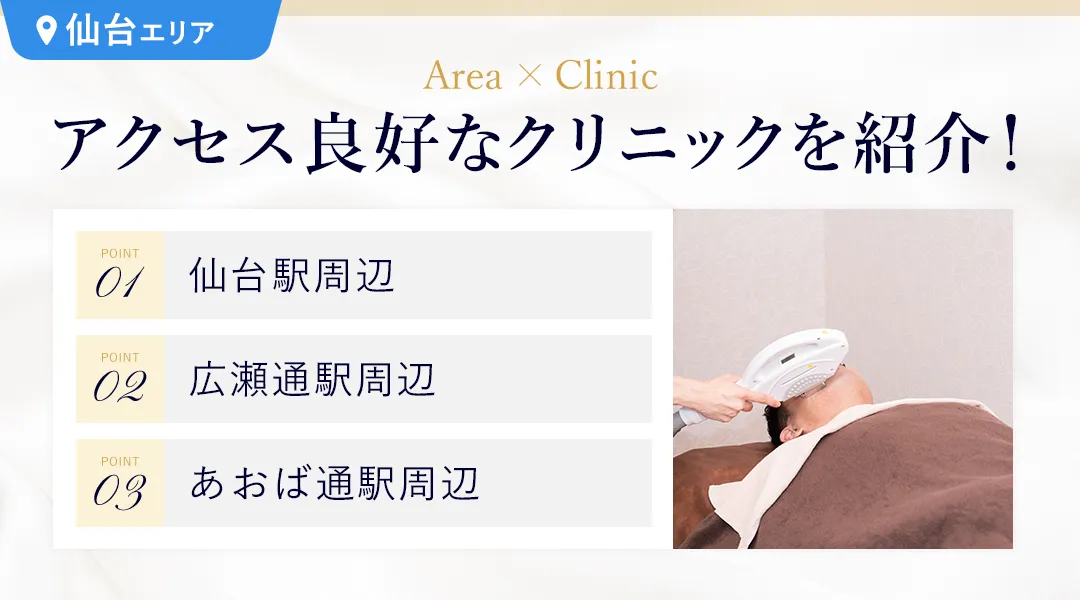 仙台エリア

Area × Clinic

アクセス良好なクリニックを紹介！

POINT
01
仙台駅周辺

POINT
02
広瀬通駅周辺

POINT
03
あおば通駅周辺